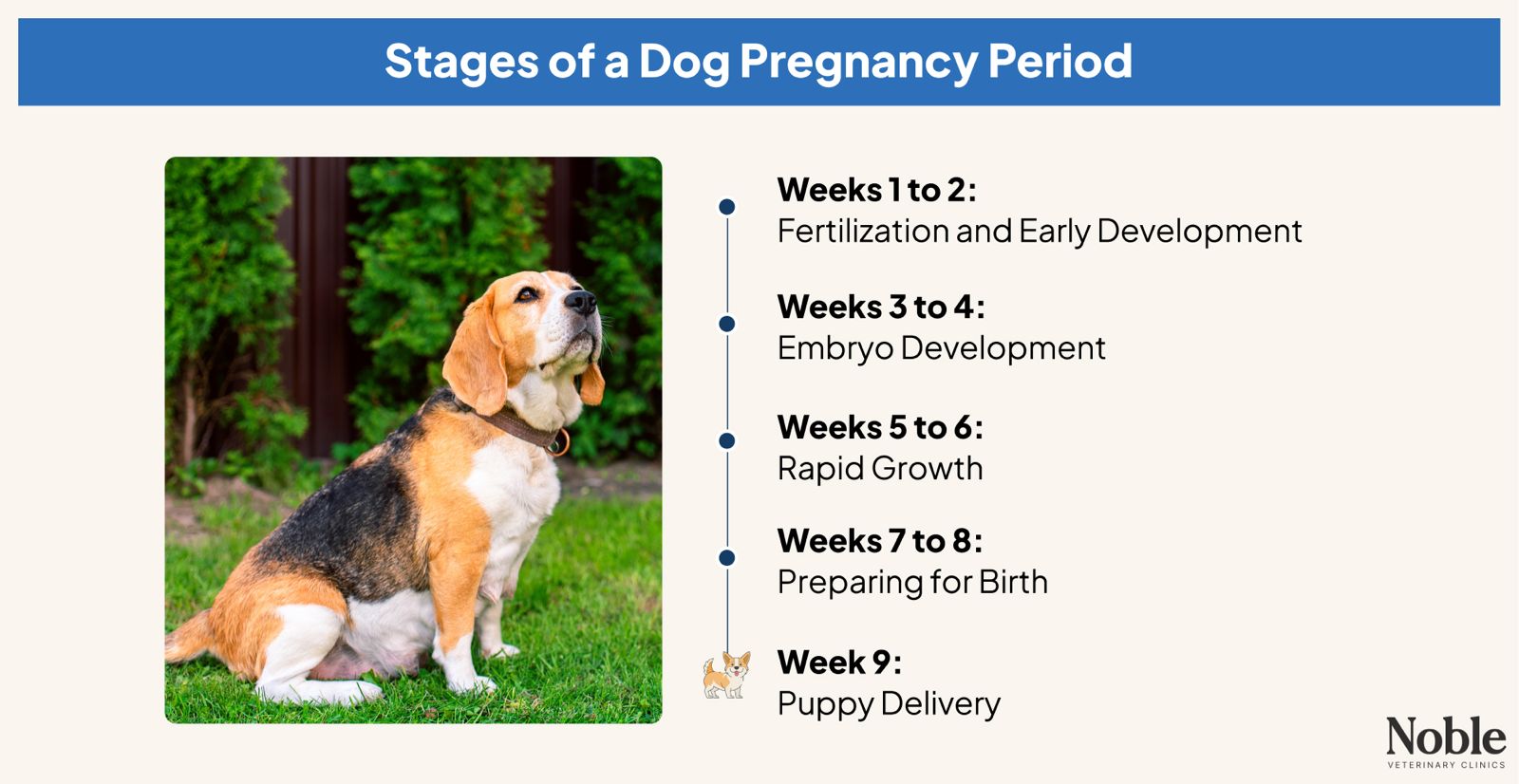 Stages of a Dog Pregnancy Period

Weeks 1 to 2:
Fertilization and Early Development

Weeks 3 to 4:
Embryo Development

Weeks 5 to 6:
Rapid Growth

Weeks 7 to 8:
Preparing for Birth

Week 9:
Puppy Delivery

Noble
VETERINARY CLINICS